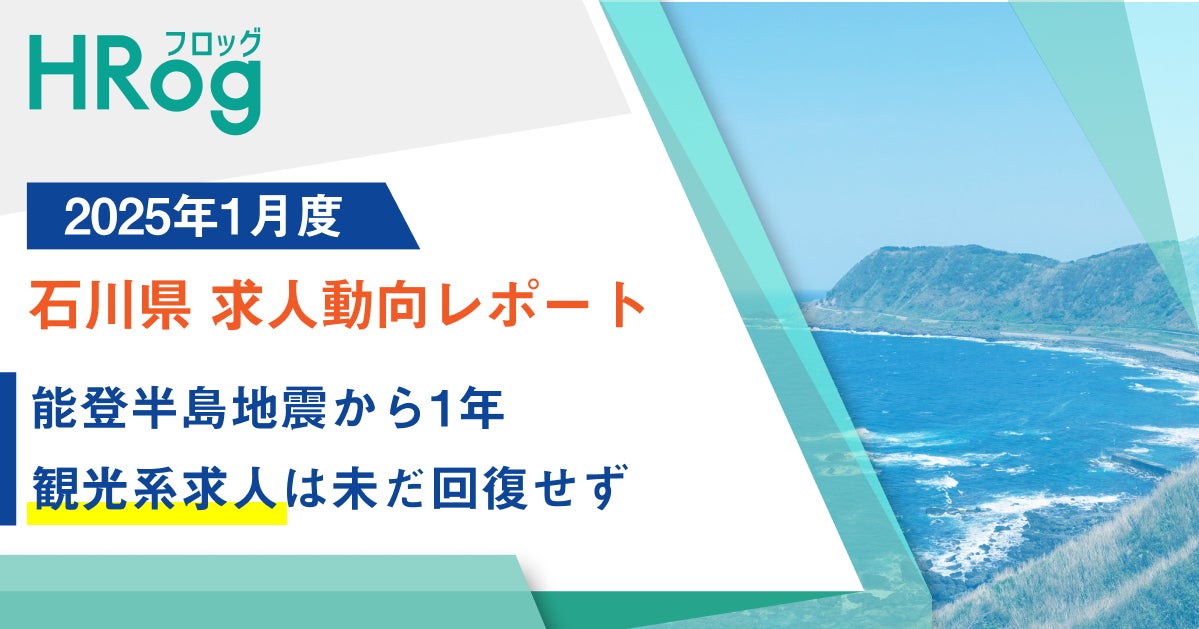 HRog フロッグ

2025年1月度

石川県 求人動向レポート

能登半島地震から1年
観光系求人は未だ回復せず